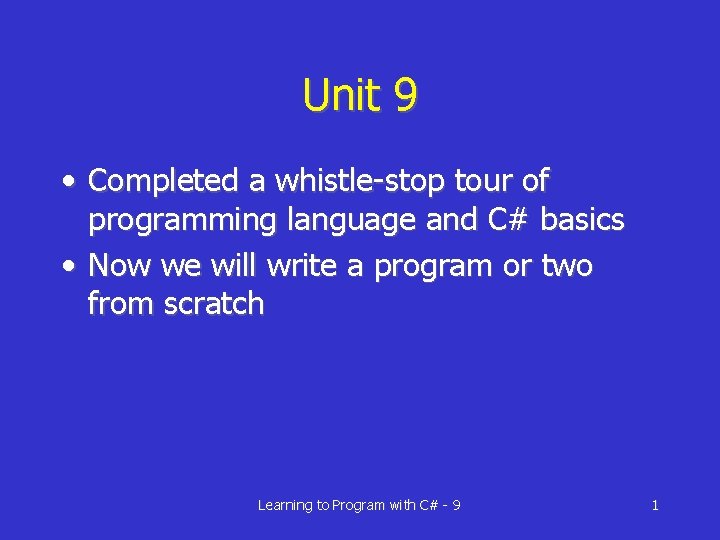 Unit 9

• Completed a whistle-stop tour of programming language and C# basics
• Now we will write a program or two from scratch

Learning to Program with C# - 9

1